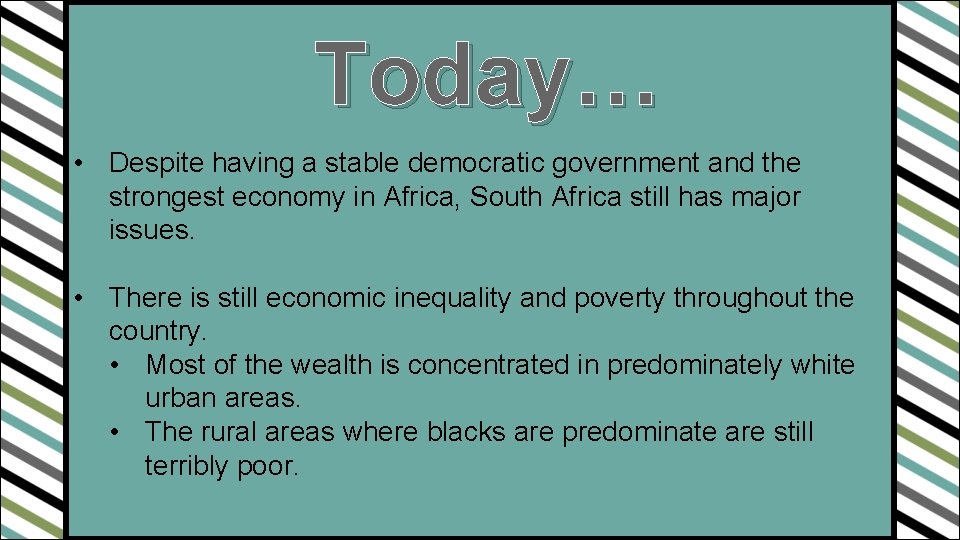 Today…

• Despite having a stable democratic government and the strongest economy in Africa, South Africa still has major issues.

• There is still economic inequality and poverty throughout the country.
 • Most of the wealth is concentrated in predominately white urban areas.
 • The rural areas where blacks are predominate are still terribly poor.